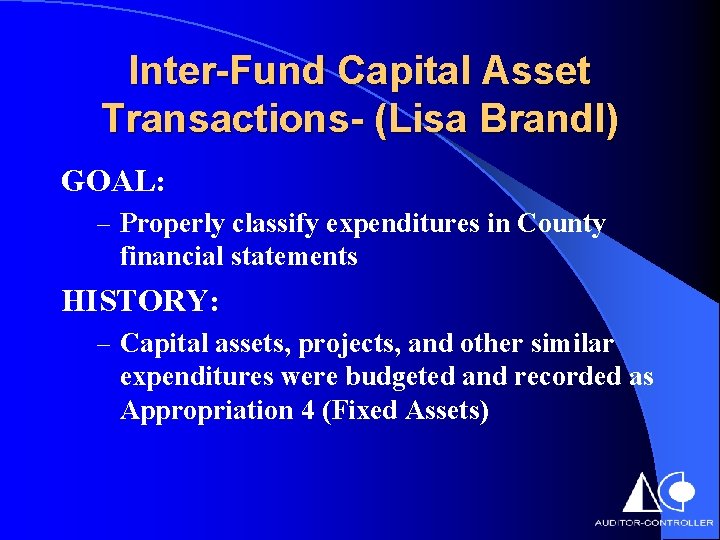 Inter-Fund Capital Asset Transactions- (Lisa Brandl)

GOAL:

– Properly classify expenditures in County financial statements

HISTORY:

– Capital assets, projects, and other similar expenditures were budgeted and recorded as Appropriation 4 (Fixed Assets)

AUDITOR-CONTROLLER